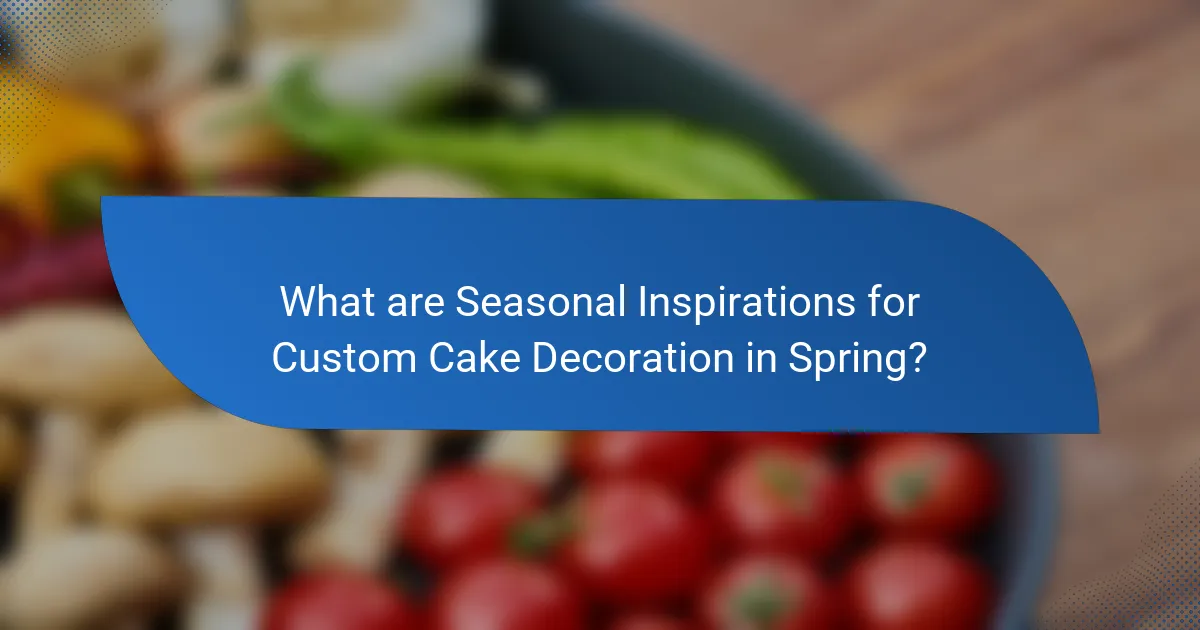 What are Seasonal Inspirations for Custom Cake Decoration in Spring?